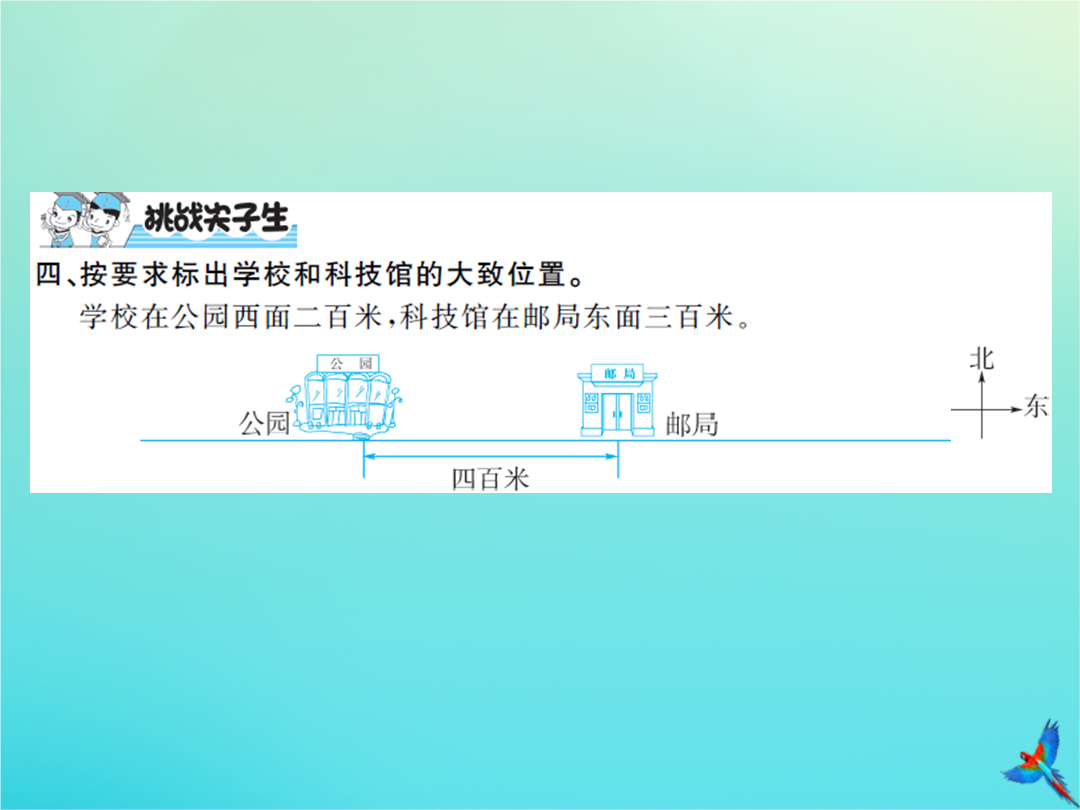 挑战尖子生

四、按要求标出学校和科技馆的大致位置。

学校在公园西面二百米，科技馆在邮局东面三百米。

公园

公园

邮局

邮局

北

东

四百米